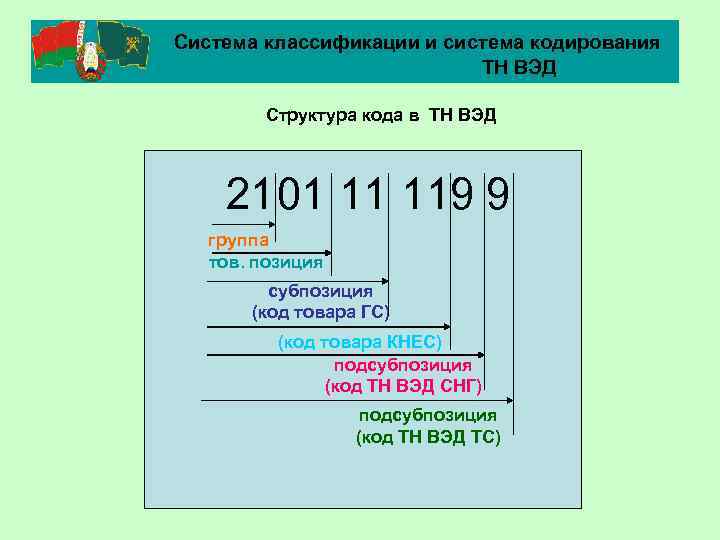 Система классификации и система кодирования ТН ВЭД

Структура кода в ТН ВЭД

21 01 11 11 9 9

группа
тов. позиция
субпозиция
(код товара ГС)
(код товара КНЕС)
подсубпозиция
(код ТН ВЭД СНГ)
подсубпозиция
(код ТН ВЭД ТС)